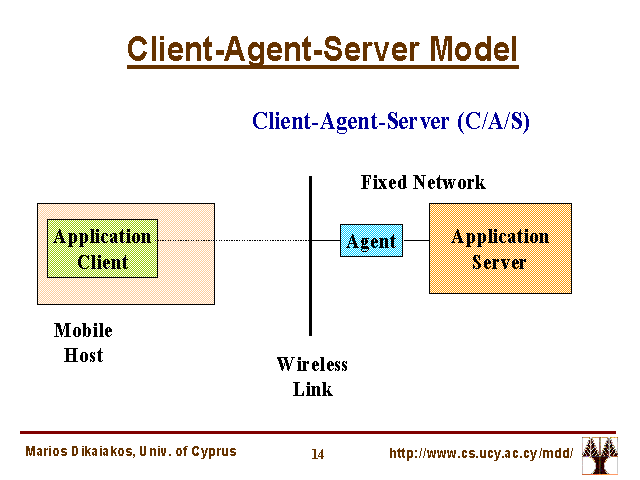 Client-Agent-Server Model

Client-Agent-Server (C/A/S)

Fixed Network

Application Client

Agent

Application Server

Mobile Host

Wireless Link

Marios Dikaiakos, Univ. of Cyprus

14

http://www.cs.ucy.ac.cy/mdd/